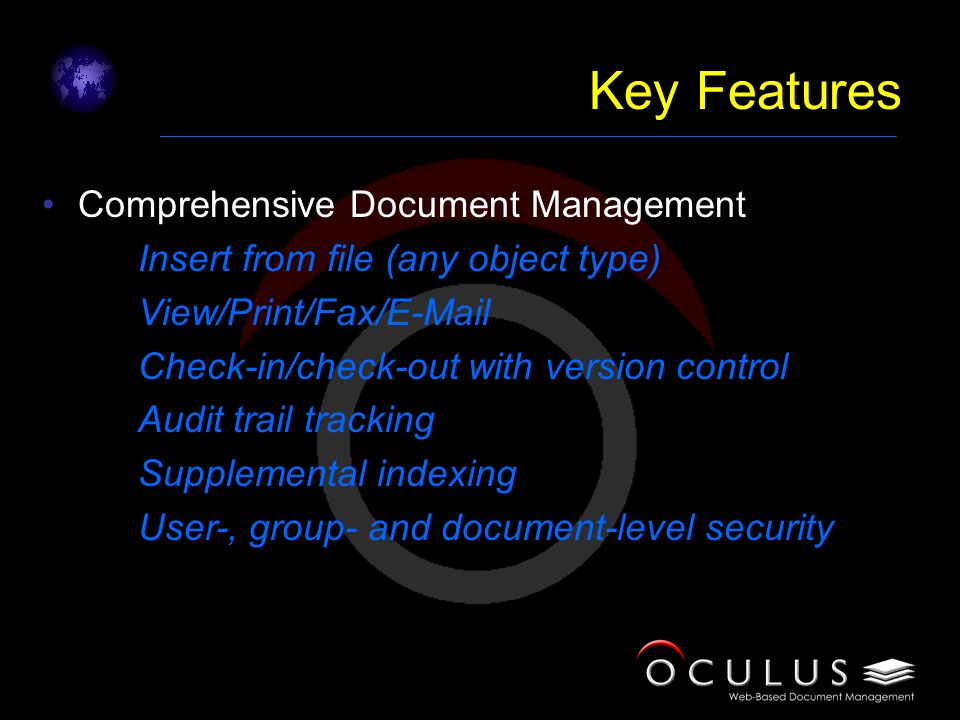 Key Features

• Comprehensive Document Management

Insert from file (any object type)

View/Print/Fax/E-Mail

Check-in/check-out with version control

Audit trail tracking

Supplemental indexing

User-, group- and document-level security

OCULUS
Web-Based Document Management